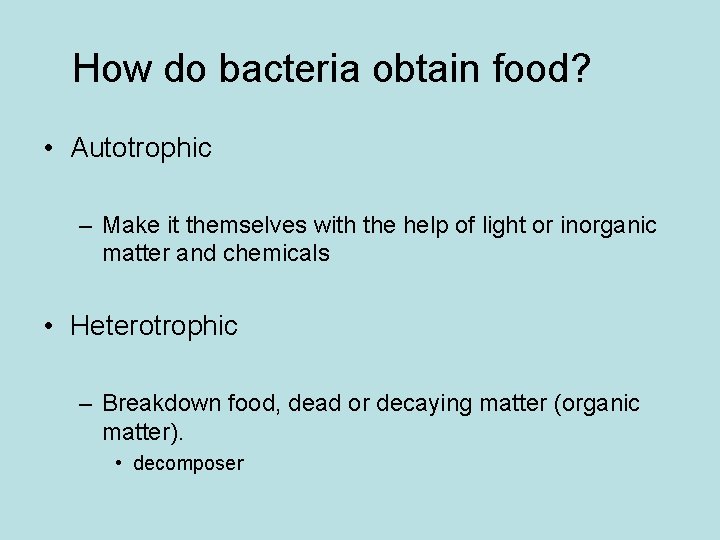 How do bacteria obtain food?

• Autotrophic

– Make it themselves with the help of light or inorganic matter and chemicals

• Heterotrophic

– Breakdown food, dead or decaying matter (organic matter).

• decomposer